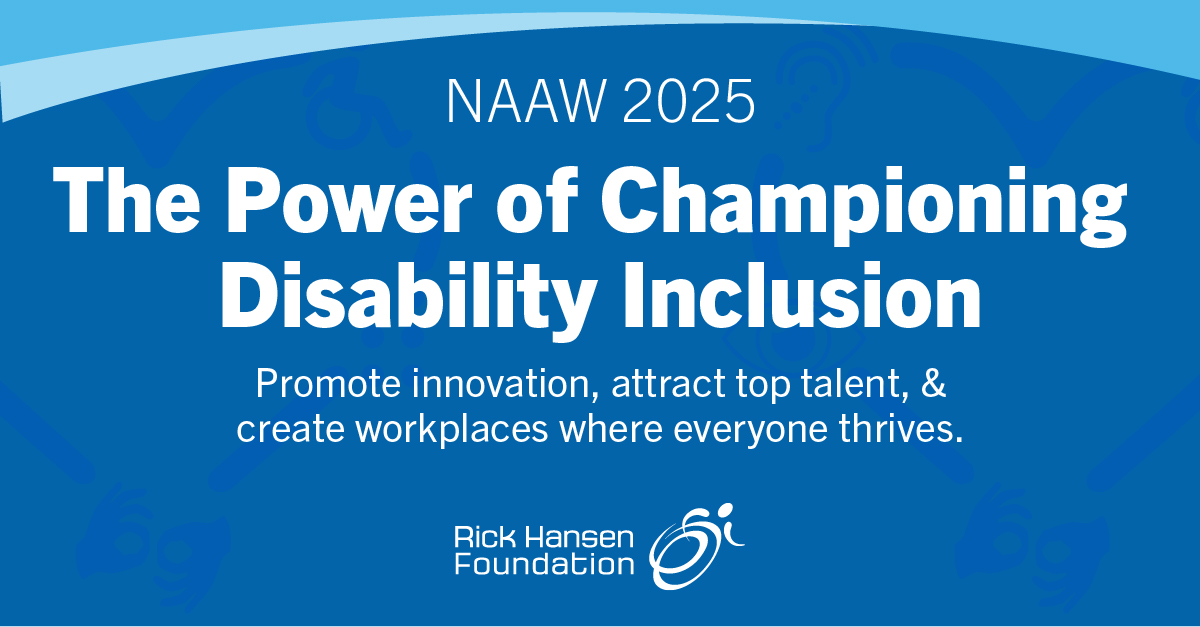 NAAW 2025

The Power of Championing Disability Inclusion

Promote innovation, attract top talent, & create workplaces where everyone thrives.

Rick Hansen Foundation